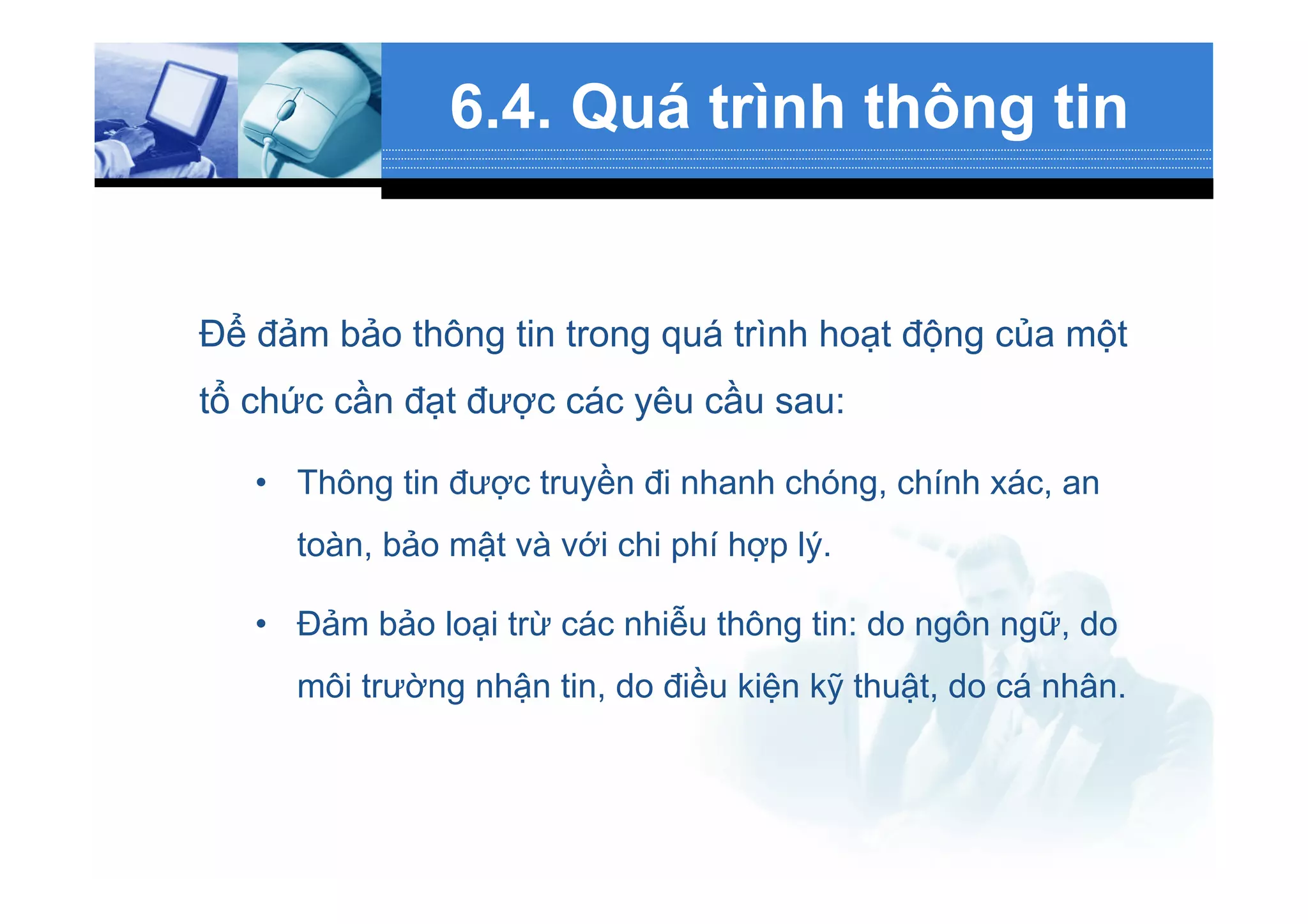 6.4. Quá trình thông tin

Để đảm bảo thông tin trong quá trình hoạt động của một tổ chức cần đạt được các yêu cầu sau:

• Thông tin được truyền đi nhanh chóng, chính xác, an toàn, bảo mật và với chi phí hợp lý.

• Đảm bảo loại trừ các nhiễu thông tin: do ngôn ngữ, do môi trường nhận tin, do điều kiện kỹ thuật, do cá nhân.